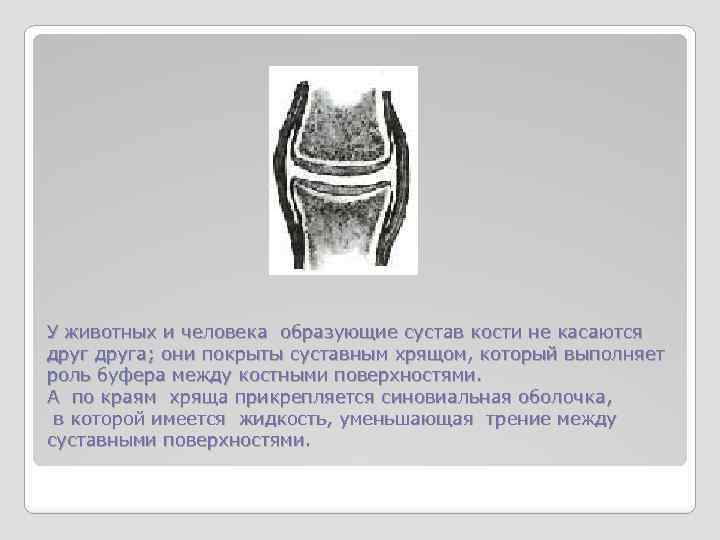 У животных и человека образующие сустав кости не касаются друг друга; они покрыты суставным хрящом, который выполняет роль буфера между костными поверхностями.
А по краям хряща прикрепляется синовиальная оболочка, в которой имеется жидкость, уменьшающая трение между суставными поверхностями.